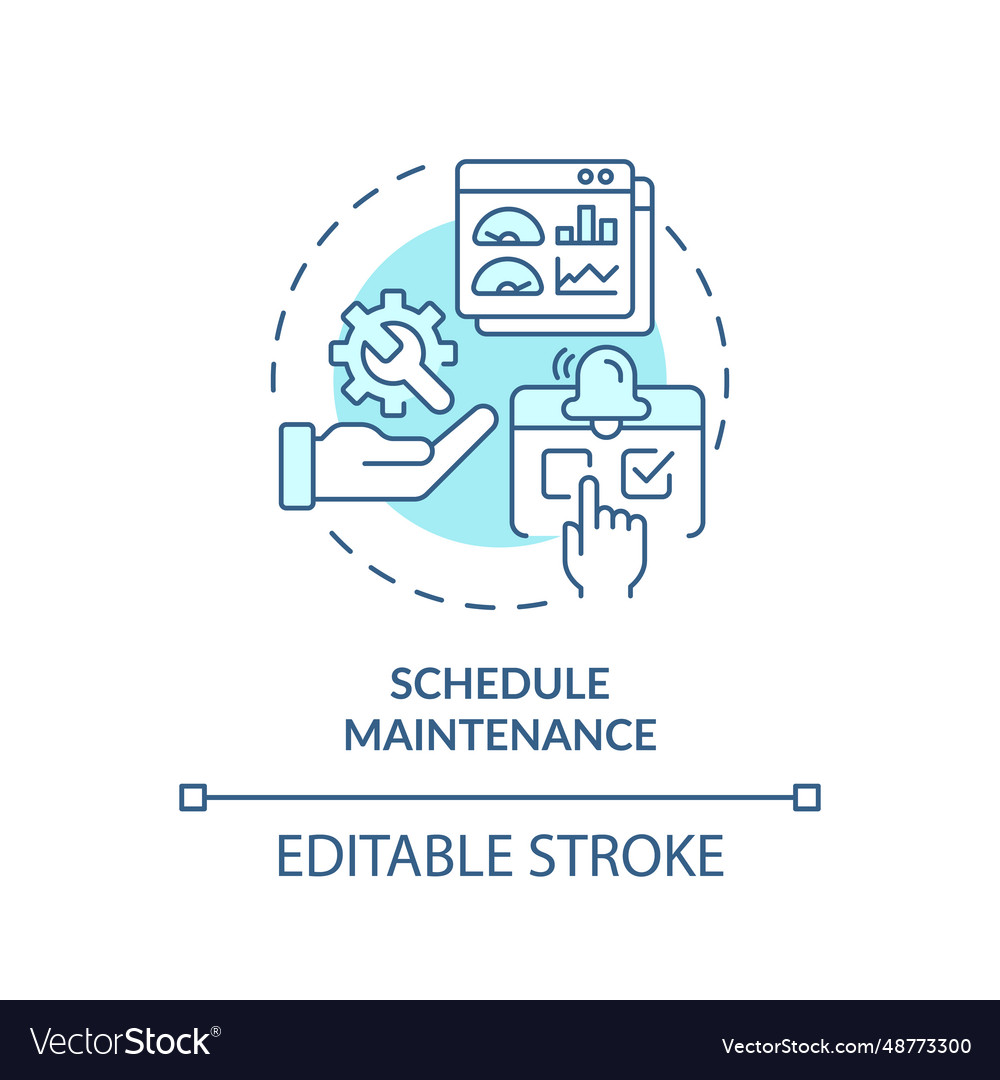 SCHEDULE MAINTENANCE

EDITABLE STROKE

VectorStock®

VectorStock.com/48773300